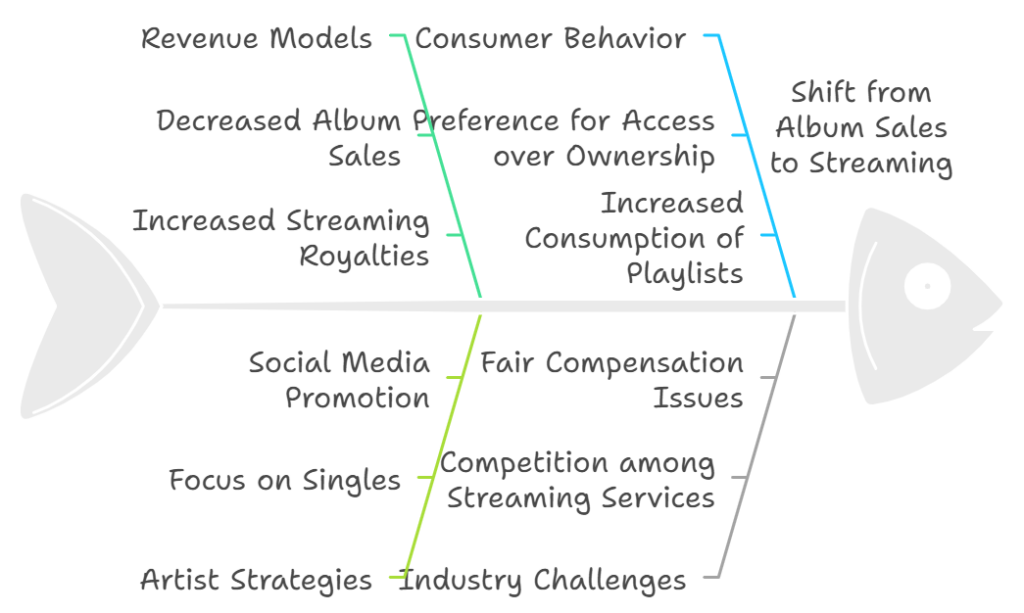 Revenue Models

Decreased Album Sales

Increased Streaming Royalties

Consumer Behavior

Preference for Access over Ownership

Increased Consumption of Playlists

Shift from Album Sales to Streaming

Social Media Promotion

Focus on Singles

Artist Strategies

Fair Compensation Issues

Competition among Streaming Services

Industry Challenges